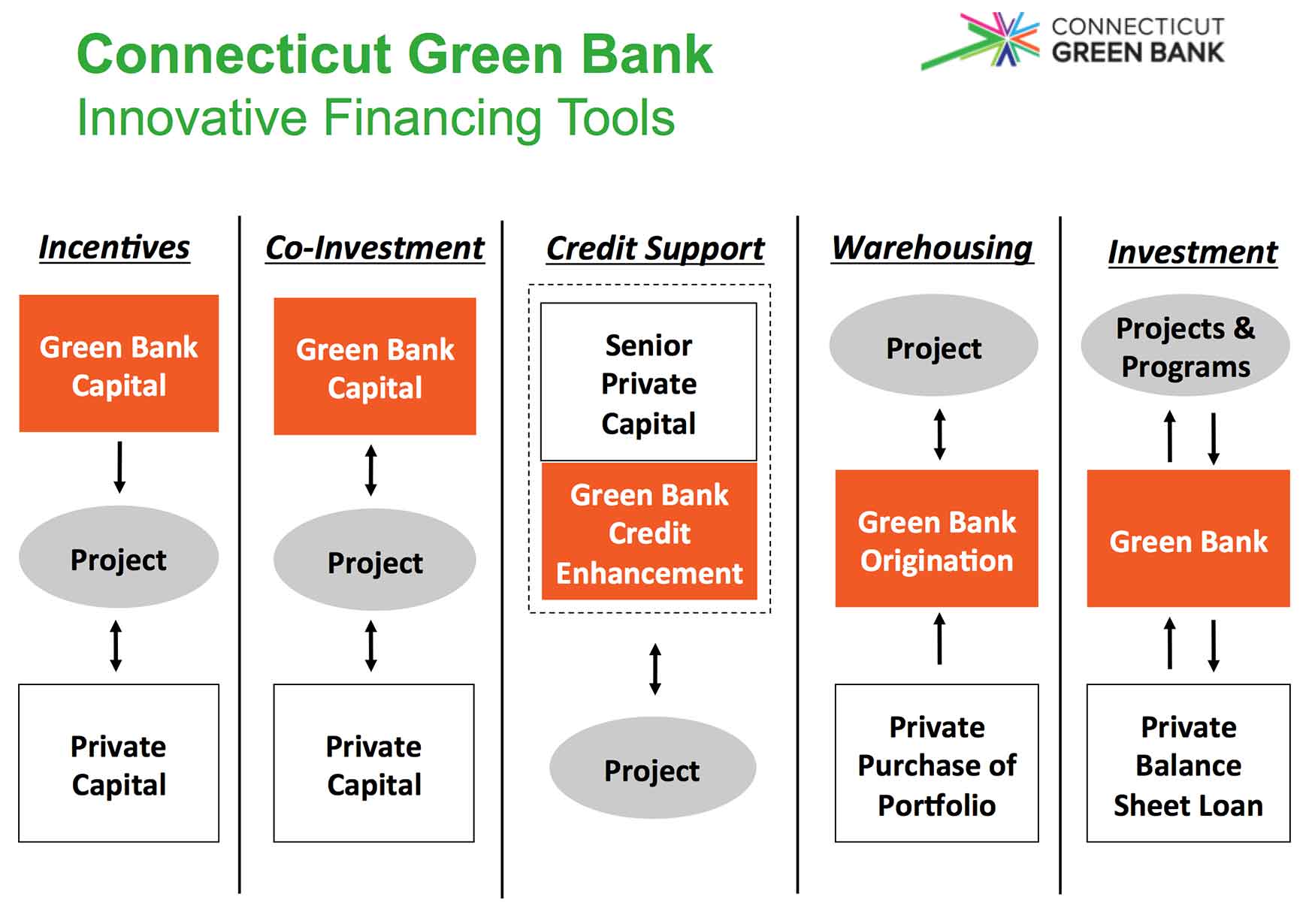 Connecticut Green Bank
Innovative Financing Tools

CONNECTICUT GREEN BANK

Incentives

Green Bank Capital

Project

Private Capital

Co-Investment

Green Bank Capital

Project

Private Capital

Credit Support

Senior Private Capital

Green Bank Credit Enhancement

Project

Warehousing

Project

Green Bank Origination

Private Purchase of Portfolio

Investment

Projects & Programs

Green Bank

Private Balance Sheet Loan